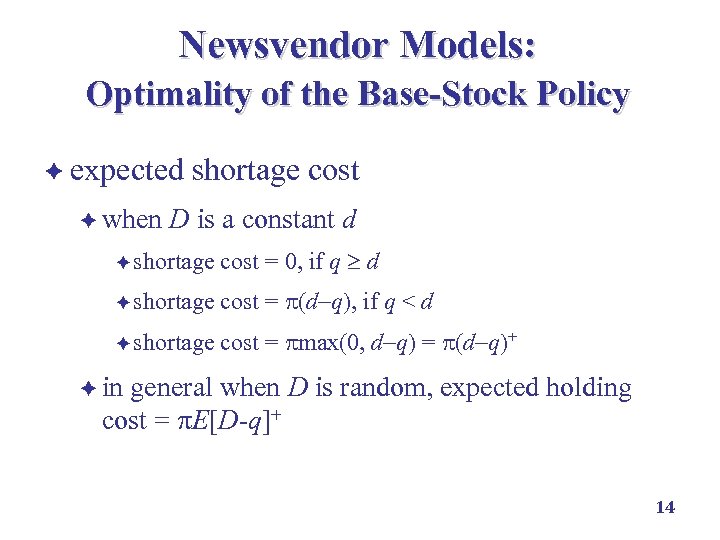 Newsvendor Models:
Optimality of the Base-Stock Policy

expected shortage cost

when $D$ is a constant $d$

shortage cost = 0, if $q \geq d$

shortage cost = $\pi(d-q)$, if $q < d$

shortage cost = $\pi\max(0, d-q) = \pi(d-q)^+$

in general when $D$ is random, expected holding cost = $\pi E[D-q]^+$

14